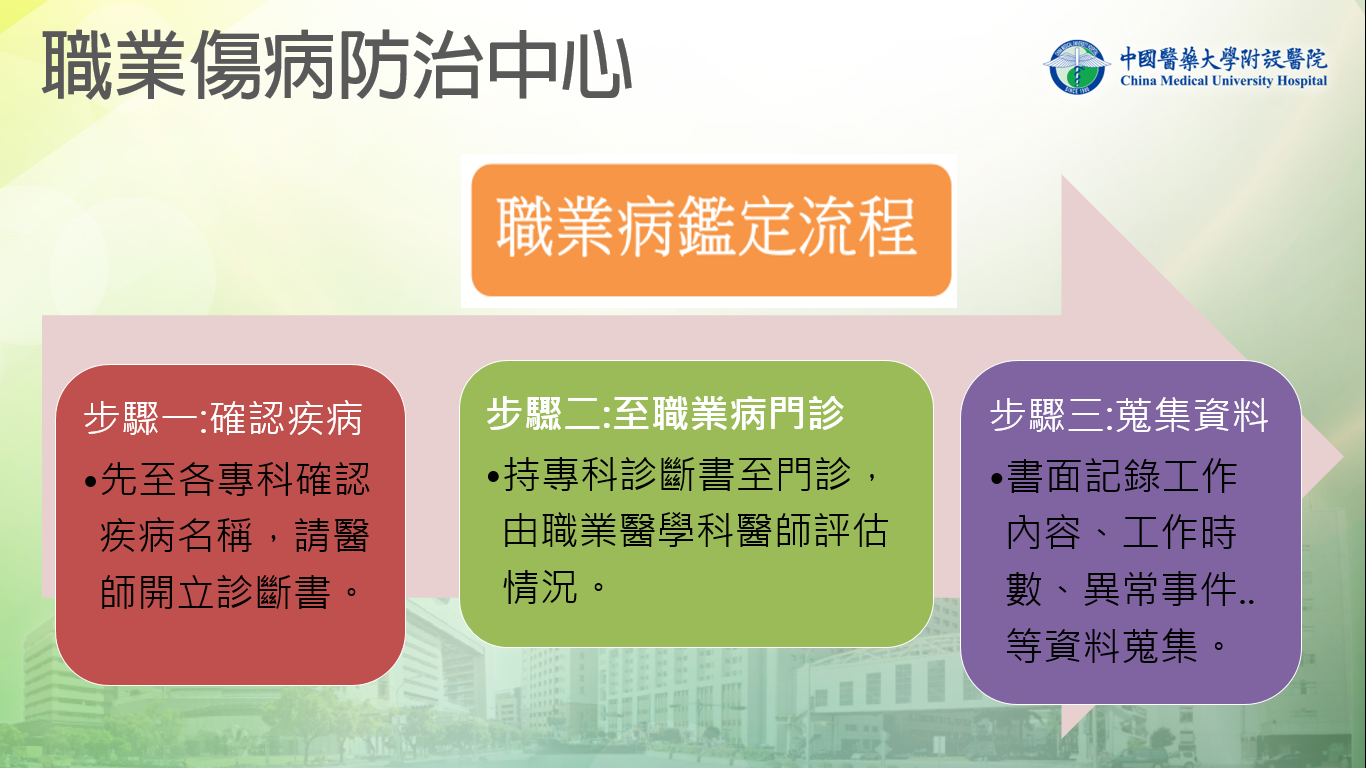 職業傷病防治中心

中國醫藥大學附設醫院
China Medical University Hospital

職業病鑑定流程

步驟一:確認疾病
•先至各專科確認疾病名稱，請醫師開立診斷書。

步驟二:至職業病門診
•持專科診斷書至門診，由職業醫學科醫師評估情況。

步驟三:蒐集資料
•書面記錄工作內容、工作時數、異常事件..等資料蒐集。